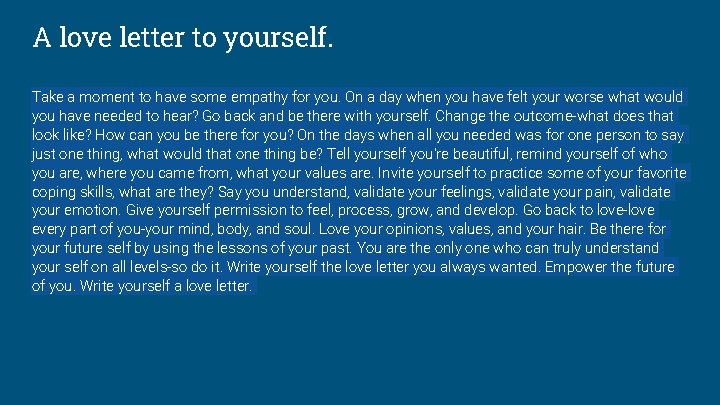 A love letter to yourself.

Take a moment to have some empathy for you. On a day when you have felt your worse what would you have needed to hear? Go back and be there with yourself. Change the outcome-what does that look like? How can you be there for you? On the days when all you needed was for one person to say just one thing, what would that one thing be? Tell yourself you're beautiful, remind yourself of who you are, where you came from, what your values are. Invite yourself to practice some of your favorite coping skills, what are they? Say you understand, validate your feelings, validate your pain, validate your emotion. Give yourself permission to feel, process, grow, and develop. Go back to love-love every part of you-your mind, body, and soul. Love your opinions, values, and your hair. Be there for your future self by using the lessons of your past. You are the only one who can truly understand your self on all levels-so do it. Write yourself the love letter you always wanted. Empower the future of you. Write yourself a love letter.